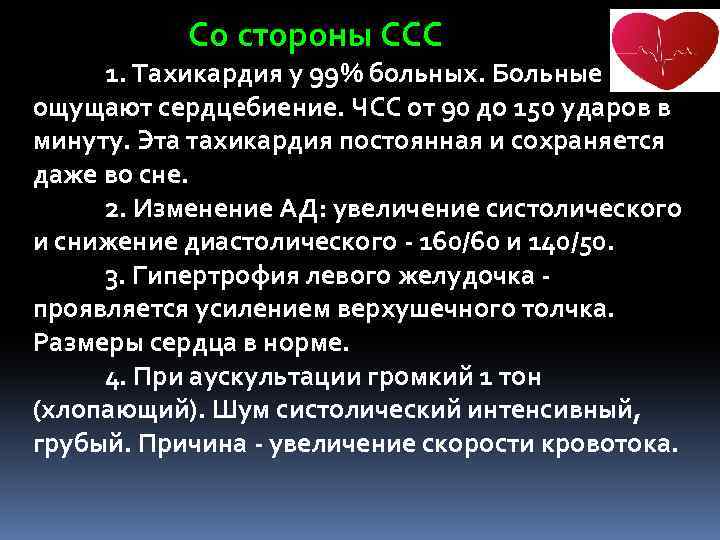 Со стороны ССС

1. Тахикардия у 99% больных. Больные ощущают сердцебиение. ЧСС от 90 до 150 ударов в минуту. Эта тахикардия постоянная и сохраняется даже во сне.

2. Изменение АД: увеличение систолического и снижение диастолического - 160/60 и 140/50.

3. Гипертрофия левого желудочка - проявляется усилением верхушечного толчка. Размеры сердца в норме.

4. При аускультации громкий 1 тон (хлопающий). Шум систолический интенсивный, грубый. Причина - увеличение скорости кровотока.